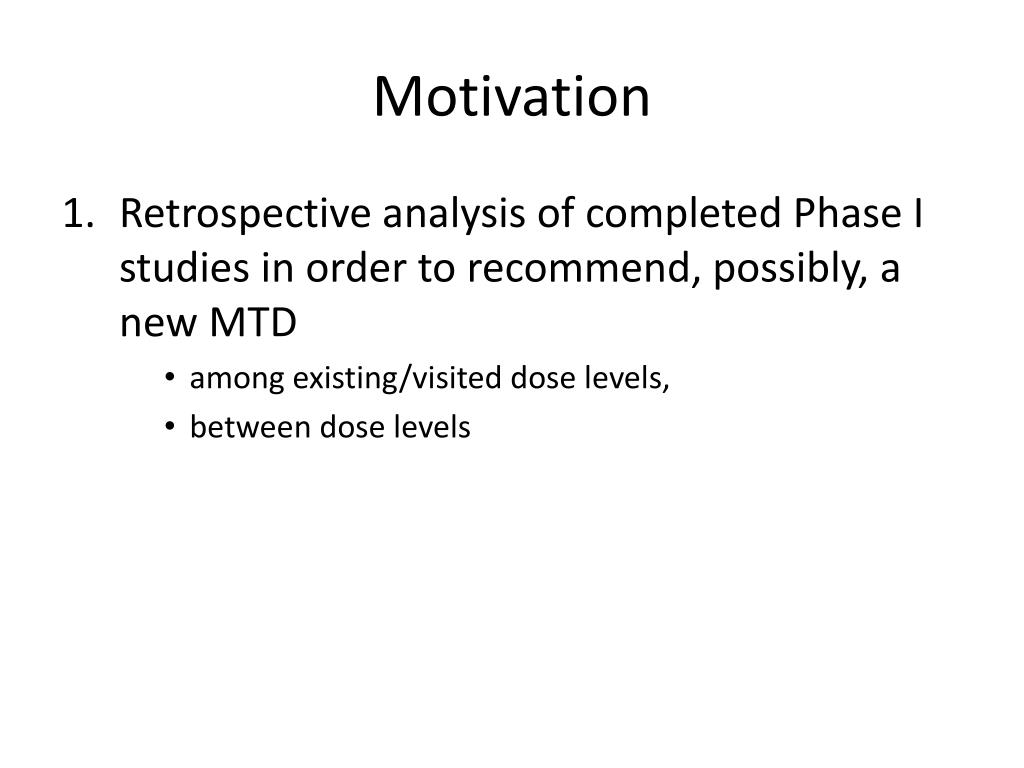 Motivation

1. Retrospective analysis of completed Phase I studies in order to recommend, possibly, a new MTD

• among existing/visited dose levels,
• between dose levels